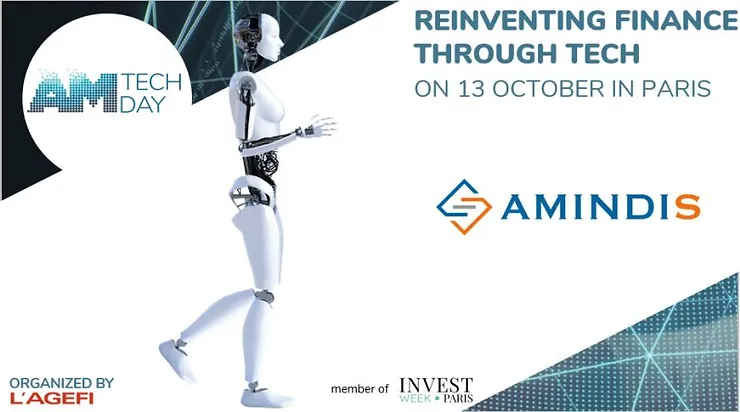 AM TECH DAY

REINVENTING FINANCE THROUGH TECH

ON 13 OCTOBER IN PARIS

AMINDIS

ORGANIZED BY
L'AGEFI

member of INVEST WEEK • PARIS